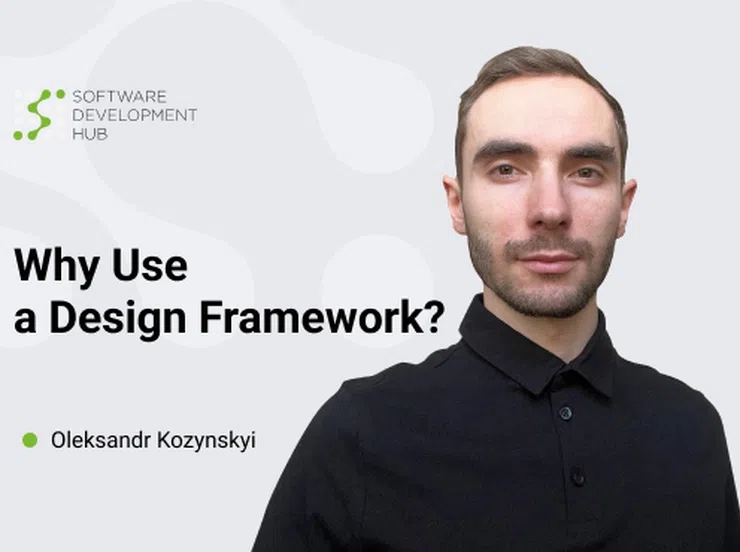 SOFTWARE DEVELOPMENT HUB

Why Use a Design Framework?

Oleksandr Kozynskyi